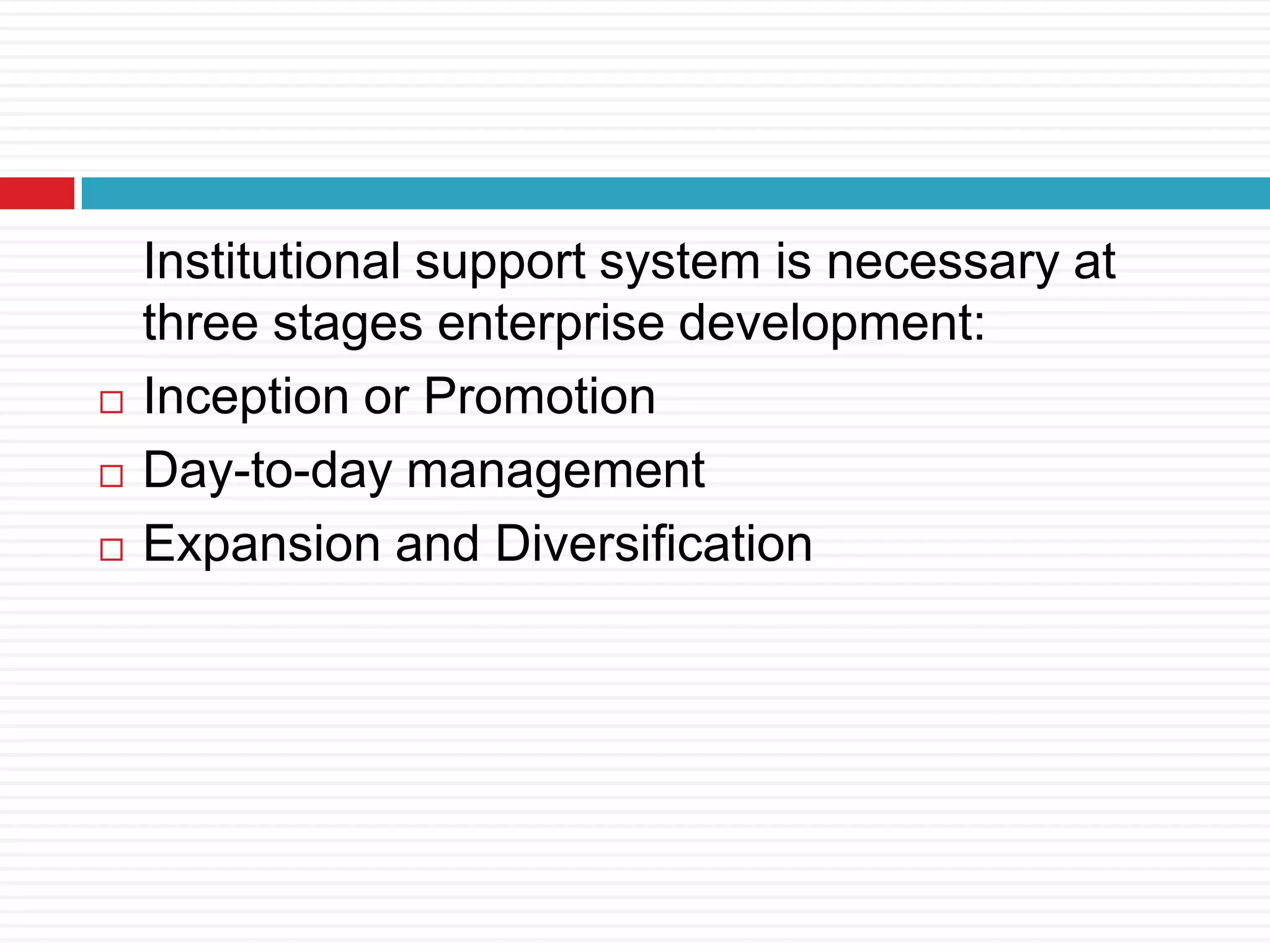 Institutional support system is necessary at three stages enterprise development:

□ Inception or Promotion
□ Day-to-day management
□ Expansion and Diversification